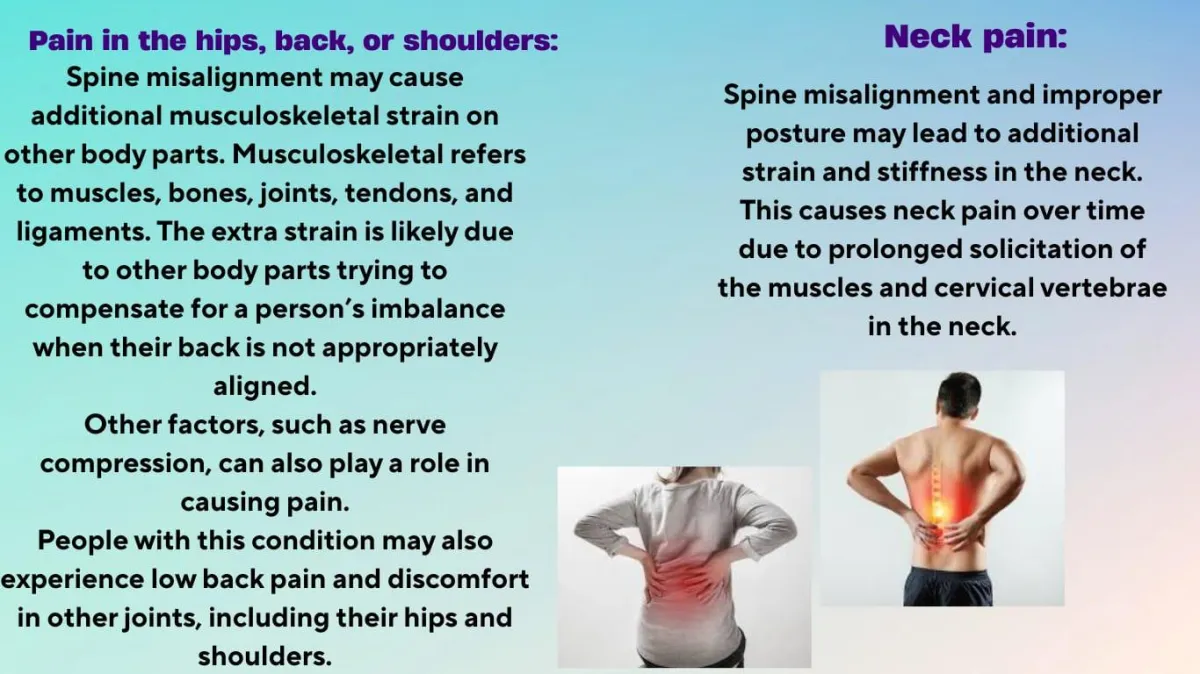 Pain in the hips, back, or shoulders:

Spine misalignment may cause additional musculoskeletal strain on other body parts. Musculoskeletal refers to muscles, bones, joints, tendons, and ligaments. The extra strain is likely due to other body parts trying to compensate for a person's imbalance when their back is not appropriately aligned.

Other factors, such as nerve compression, can also play a role in causing pain.

People with this condition may also experience low back pain and discomfort in other joints, including their hips and shoulders.

Neck pain:

Spine misalignment and improper posture may lead to additional strain and stiffness in the neck. This causes neck pain over time due to prolonged solicitation of the muscles and cervical vertebrae in the neck.